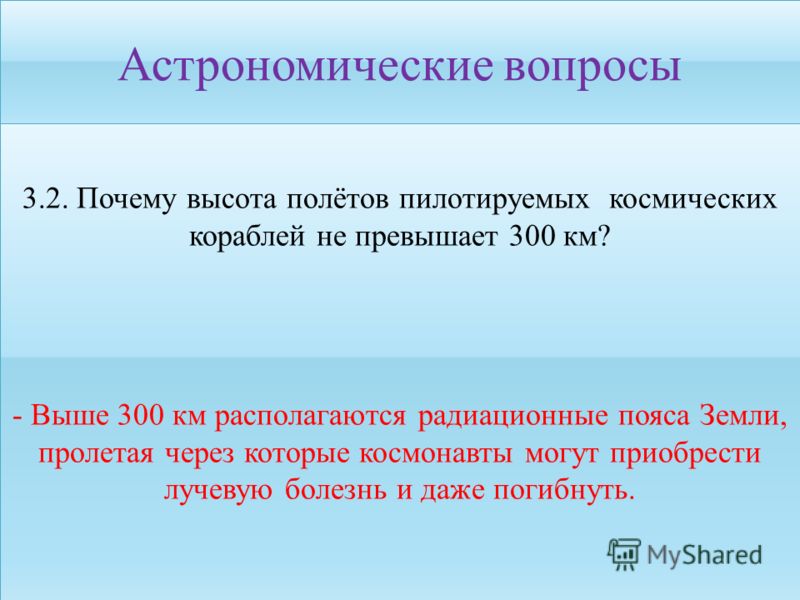 Астрономические вопросы

3.2. Почему высота полётов пилотируемых космических кораблей не превышает 300 км?

- Выше 300 км располагаются радиационные пояса Земли, пролетая через которые космонавты могут приобрести лучевую болезнь и даже погибнуть.

MyShared